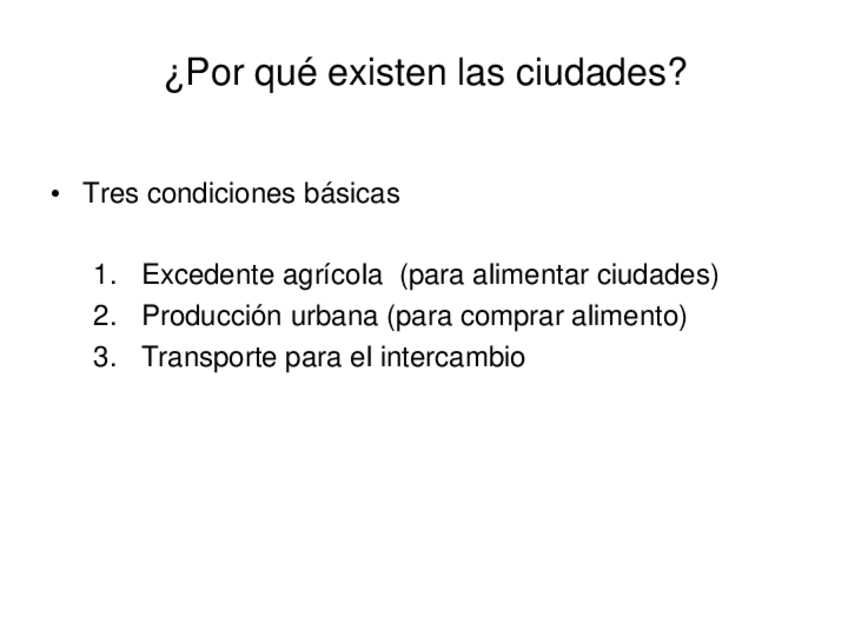 ¿Por qué existen las ciudades?

• Tres condiciones básicas

1. Excedente agrícola (para alimentar ciudades)
2. Producción urbana (para comprar alimento)
3. Transporte para el intercambio